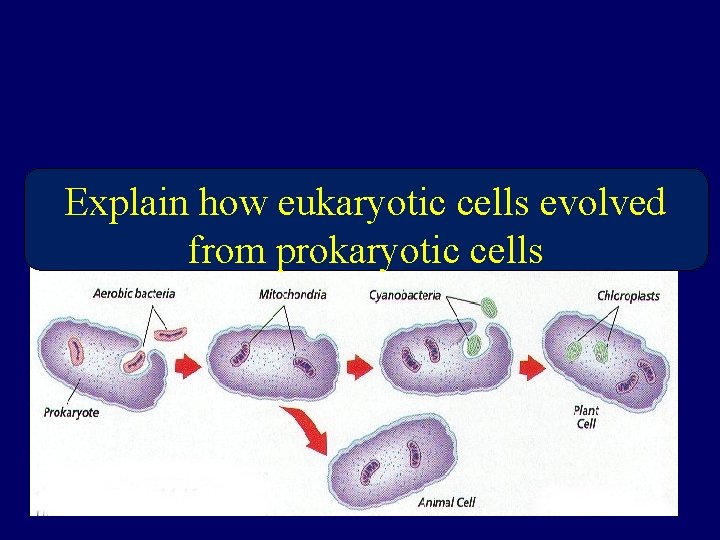 Explain how eukaryotic cells evolved from prokaryotic cells

Aerobic bacteria

Mitochondria

Cyanobacteria

Chloroplasts

Prokaryote

Plant Cell

Animal Cell